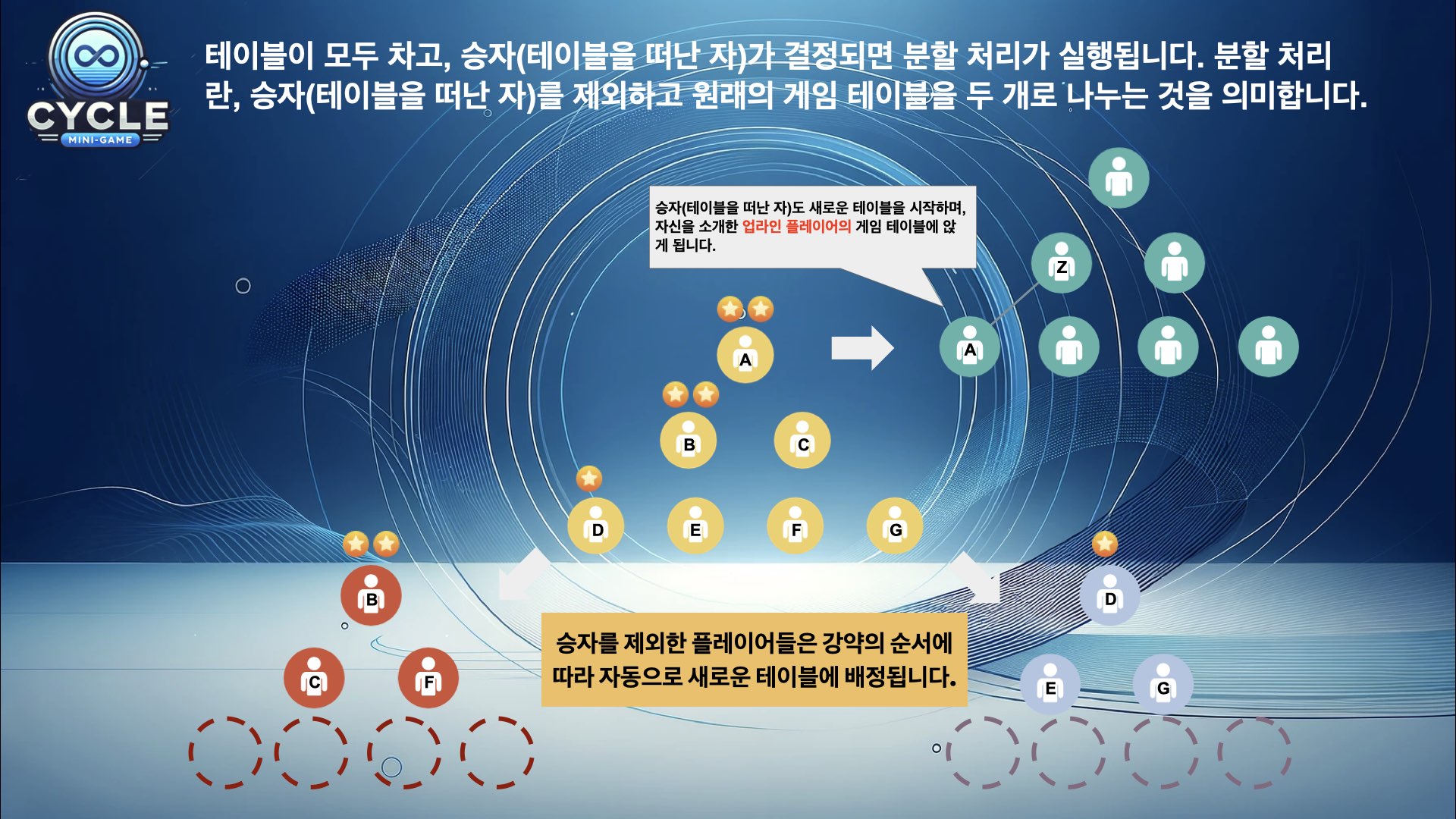 CYCLE
MINI-GAME

테이블이 모두 차고, 승자(테이블을 떠난 자)가 결정되면 분할 처리가 실행됩니다. 분할 처리란, 승자(테이블을 떠난 자)를 제외하고 원래의 게임 테이블을 두 개로 나누는 것을 의미합니다.

승자(테이블을 떠난 자)도 새로운 테이블을 시작하며, 자신을 소개한 업라인 플레이어의 게임 테이블에 앉게 됩니다.

Z

A

A

B

C

D

E

F

G

B

C

F

D

E

G

승자를 제외한 플레이어들은 강약의 순서에 따라 자동으로 새로운 테이블에 배정됩니다.